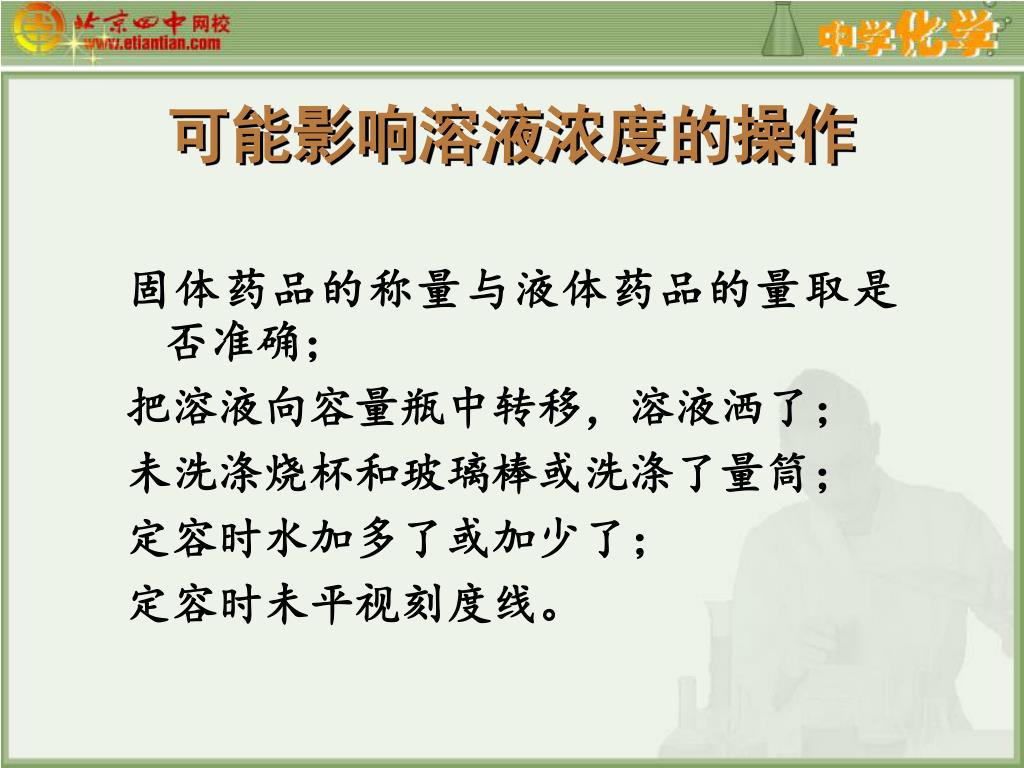 北京四中网校
www.etiantian.com

中学化学

可能影响溶液浓度的操作

固体药品的称量与液体药品的量取是否准确；

把溶液向容量瓶中转移，溶液洒了；

未洗涤烧杯和玻璃棒或洗涤了量筒；

定容时水加多了或加少了；

定容时未平视刻度线。